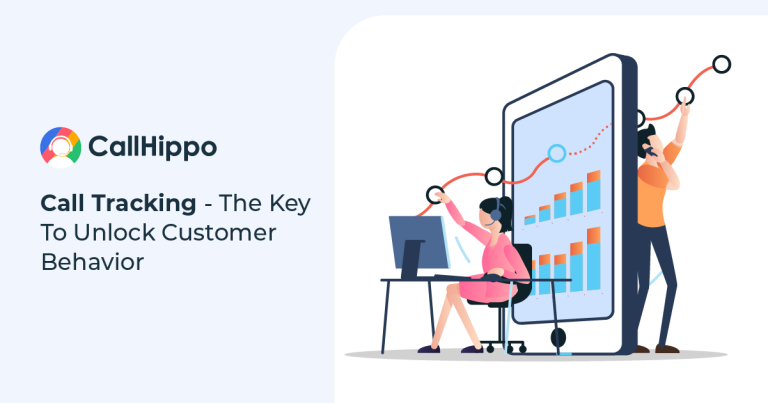 CallHippo

Call Tracking - The Key To Unlock Customer Behavior